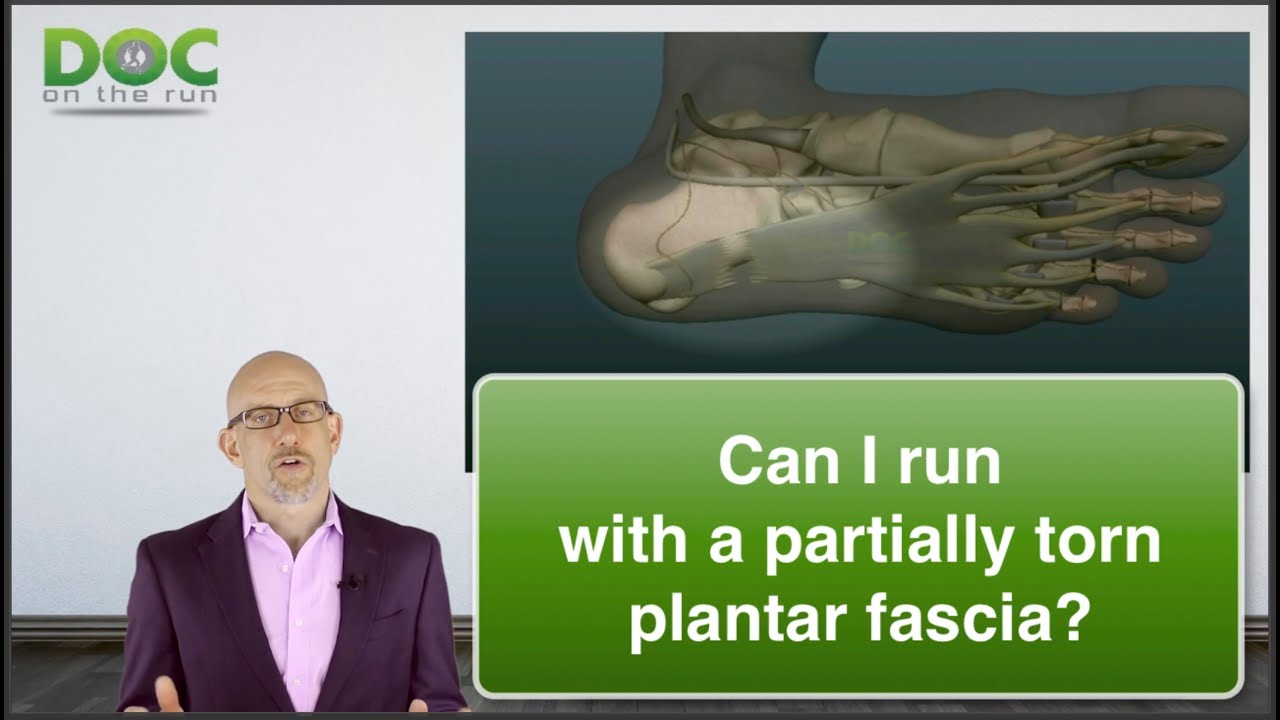 DOC
on the run

DOC

Can I run with a partially torn plantar fascia?